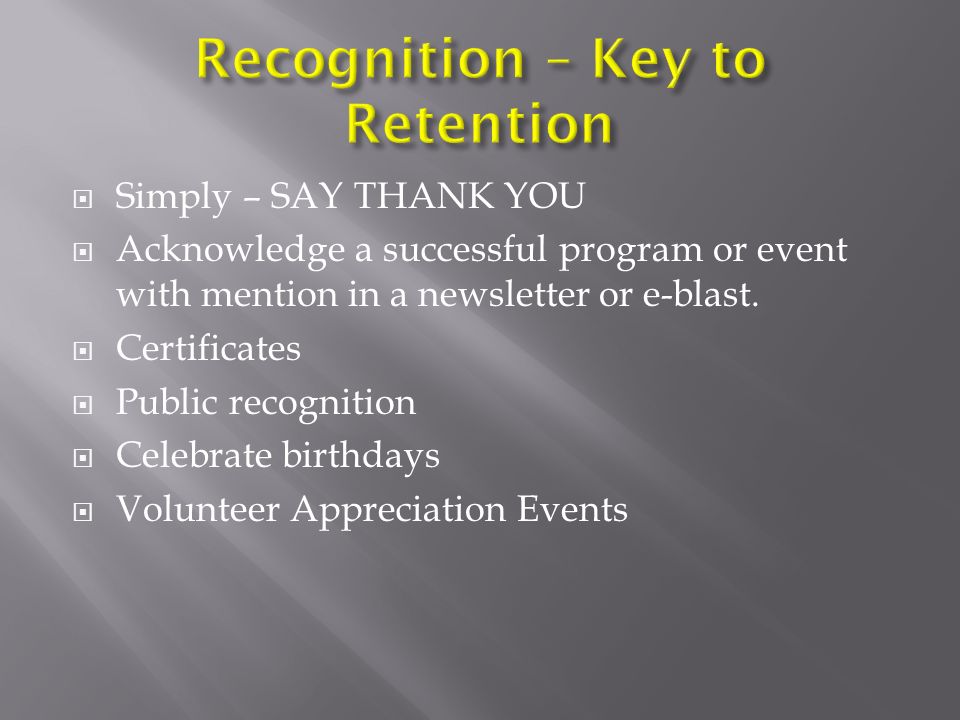 Recognition – Key to Retention

Simply – SAY THANK YOU

Acknowledge a successful program or event with mention in a newsletter or e-blast.

Certificates

Public recognition

Celebrate birthdays

Volunteer Appreciation Events